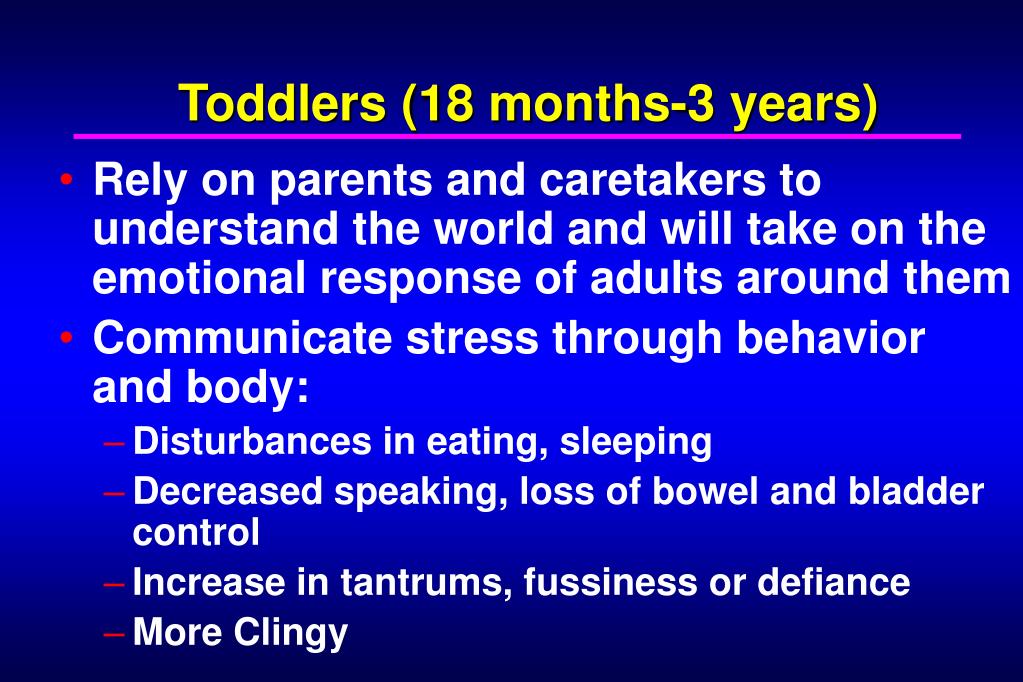 Toddlers (18 months-3 years)

• Rely on parents and caretakers to understand the world and will take on the emotional response of adults around them

• Communicate stress through behavior and body:

– Disturbances in eating, sleeping

– Decreased speaking, loss of bowel and bladder control

– Increase in tantrums, fussiness or defiance

– More Clingy